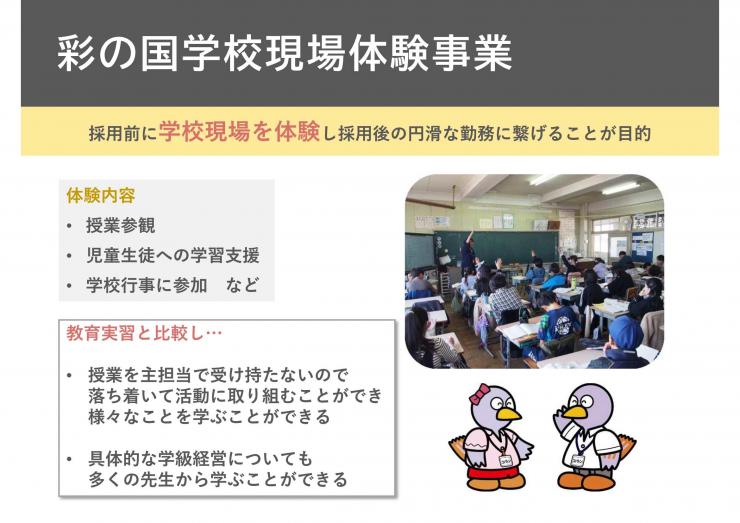 彩の国学校現場体験事業

採用前に学校現場を体験し採用後の円滑な勤務に繋げることが目的

体験内容
• 授業参観
• 児童生徒への学習支援
• 学校行事に参加　など

教育実習と比較し…
• 授業を主担当で受け持たないので落ち着いて活動に取り組むことができ様々なことを学ぶことができる

• 具体的な学級経営についても多くの先生から学ぶことができる